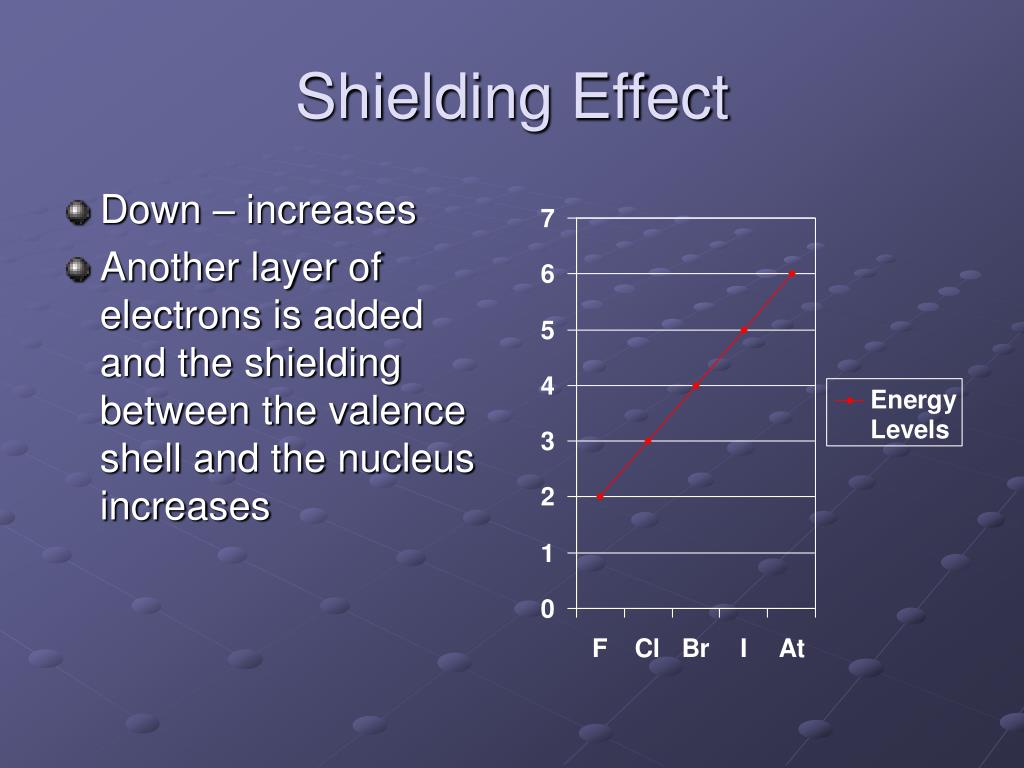 Shielding Effect

Down – increases

Another layer of electrons is added and the shielding between the valence shell and the nucleus increases

7
6
5
4
3
2
1
0

F Cl Br I At

Energy Levels